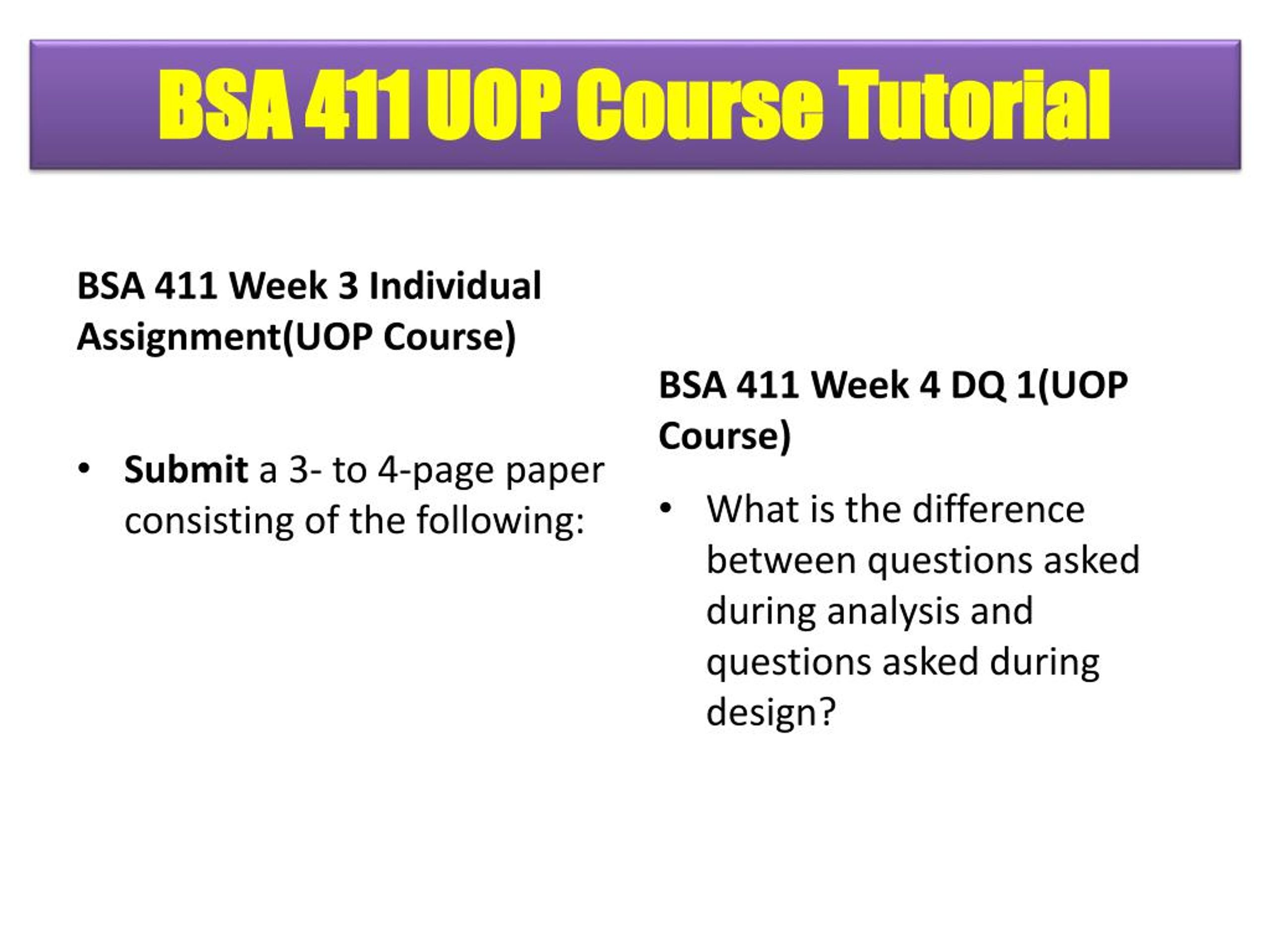 BSA 411 UOP Course Tutorial

BSA 411 Week 3 Individual Assignment(UOP Course)

• Submit a 3- to 4-page paper consisting of the following:

BSA 411 Week 4 DQ 1(UOP Course)

• What is the difference between questions asked during analysis and questions asked during design?